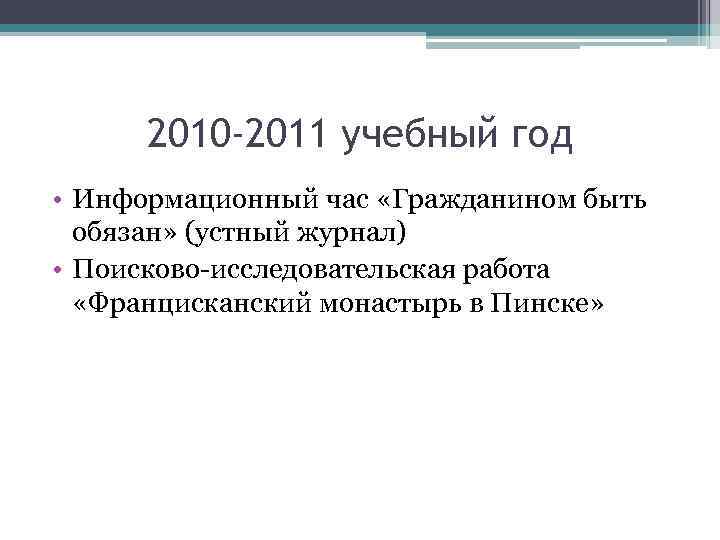 2010-2011 учебный год

• Информационный час «Гражданином быть обязан» (устный журнал)
• Поисково-исследовательская работа «Францисканский монастырь в Пинске»